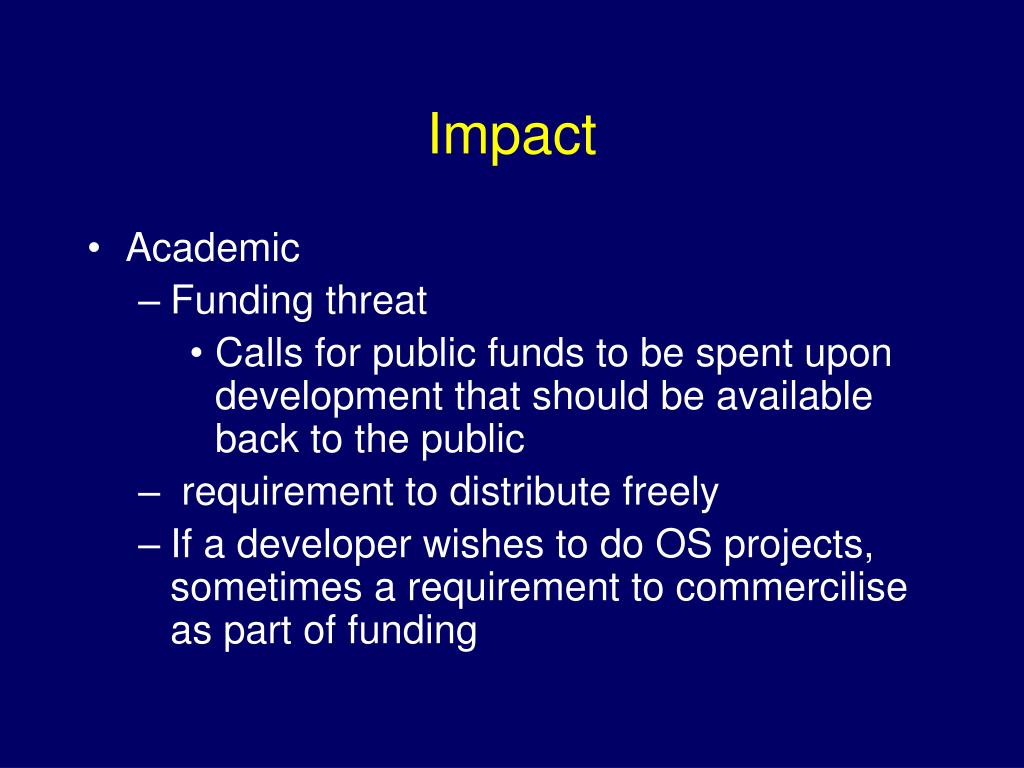 Impact

• Academic
– Funding threat
• Calls for public funds to be spent upon development that should be available back to the public
– requirement to distribute freely
– If a developer wishes to do OS projects, sometimes a requirement to commercilise as part of funding